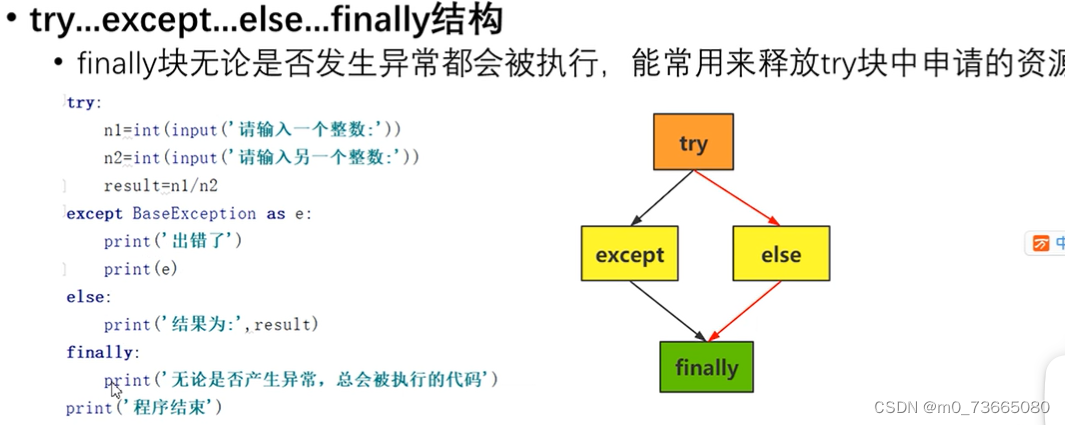 • try...except...else...finally结构

• finally块无论是否发生异常都会被执行，能常用来释放try块中申请的资源

try:
    n1=int(input('请输入一个整数:'))
    n2=int(input('请输入另一个整数:'))
    result=n1/n2
except BaseException as e:
    print('出错了')
    print(e)
else:
    print('结果为:',result)
finally:
    print('无论是否产生异常，总会被执行的代码')
print('程序结束')

try

except

else

finally

中

CSDN @m0_73665080